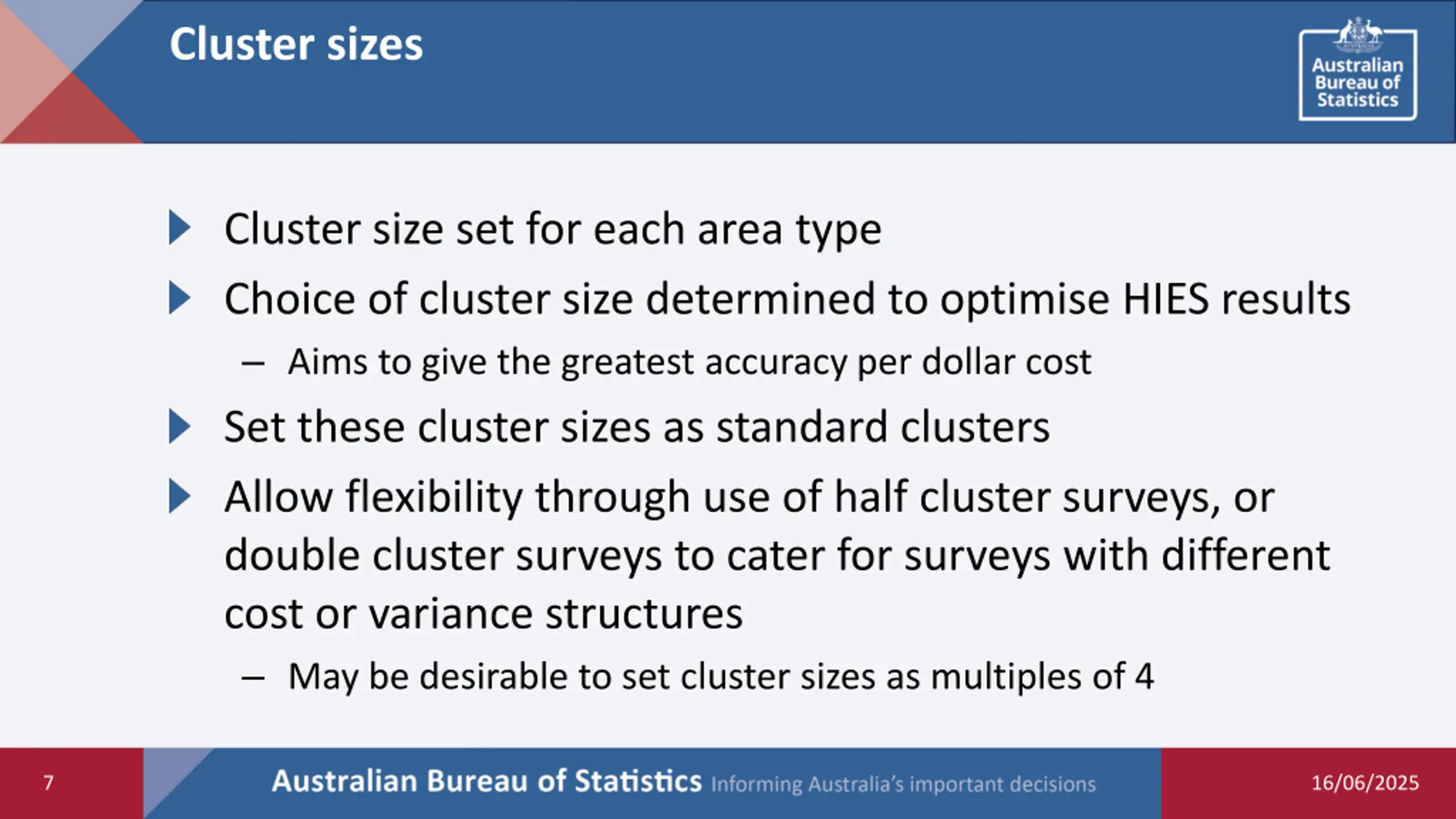 Cluster sizes

Australian Bureau of Statistics

Cluster size set for each area type

Choice of cluster size determined to optimise HIES results

– Aims to give the greatest accuracy per dollar cost

Set these cluster sizes as standard clusters

Allow flexibility through use of half cluster surveys, or double cluster surveys to cater for surveys with different cost or variance structures

– May be desirable to set cluster sizes as multiples of 4

7

Australian Bureau of Statistics Informing Australia's important decisions

16/06/2025